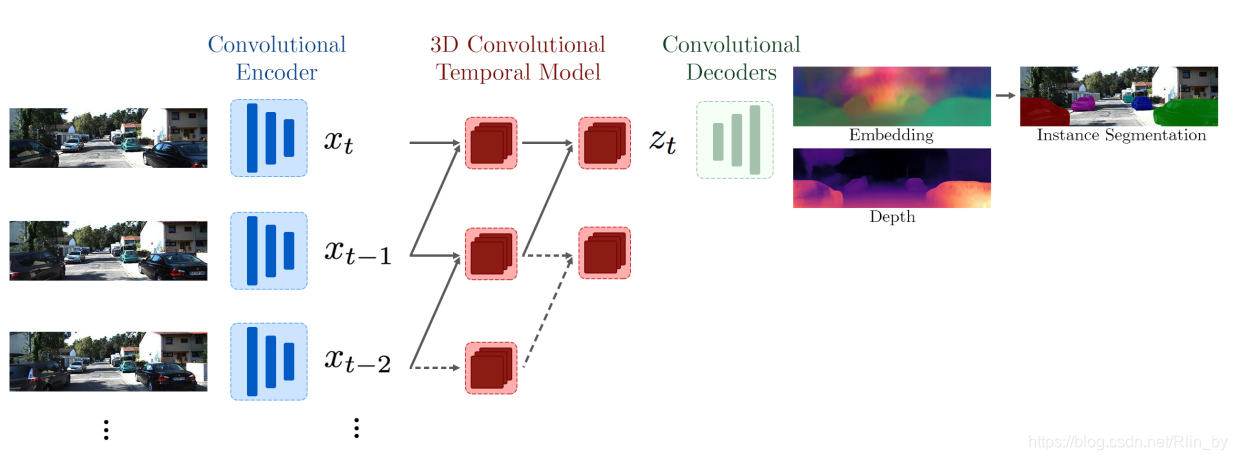 Convolutional Encoder

3D Convolutional Temporal Model

Convolutional Decoders

$x_t$

$x_{t-1}$

$x_{t-2}$

$\vdots$

$\vdots$

$z_t$

Embedding

Depth

Instance Segmentation

https://blog.csdn.net/Rlin_by